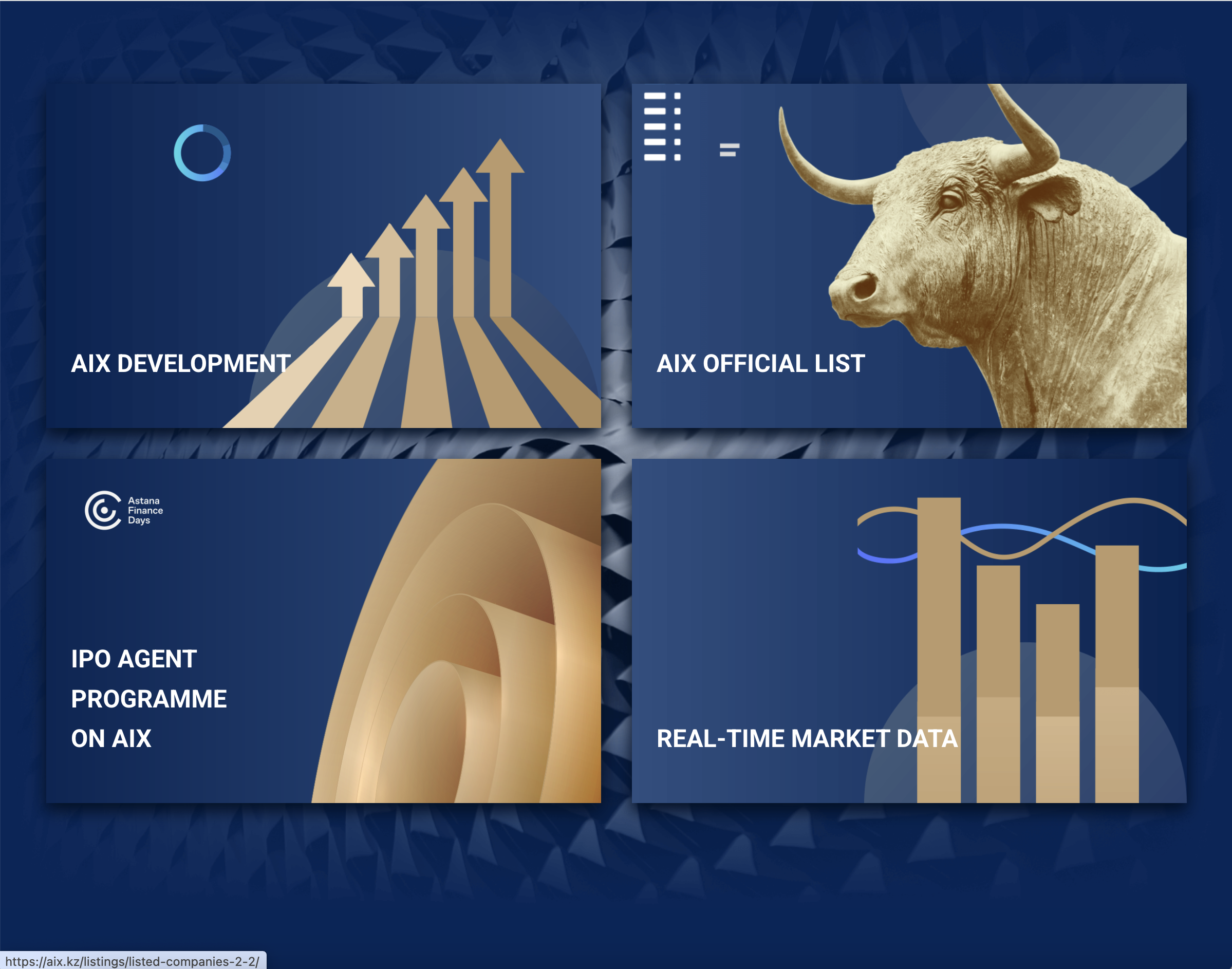 AIX DEVELOPMENT

AIX OFFICIAL LIST

Astana Finance Days

IPO AGENT PROGRAMME ON AIX

REAL-TIME MARKET DATA

https://aix.kz/listings/listed-companies-2-2/